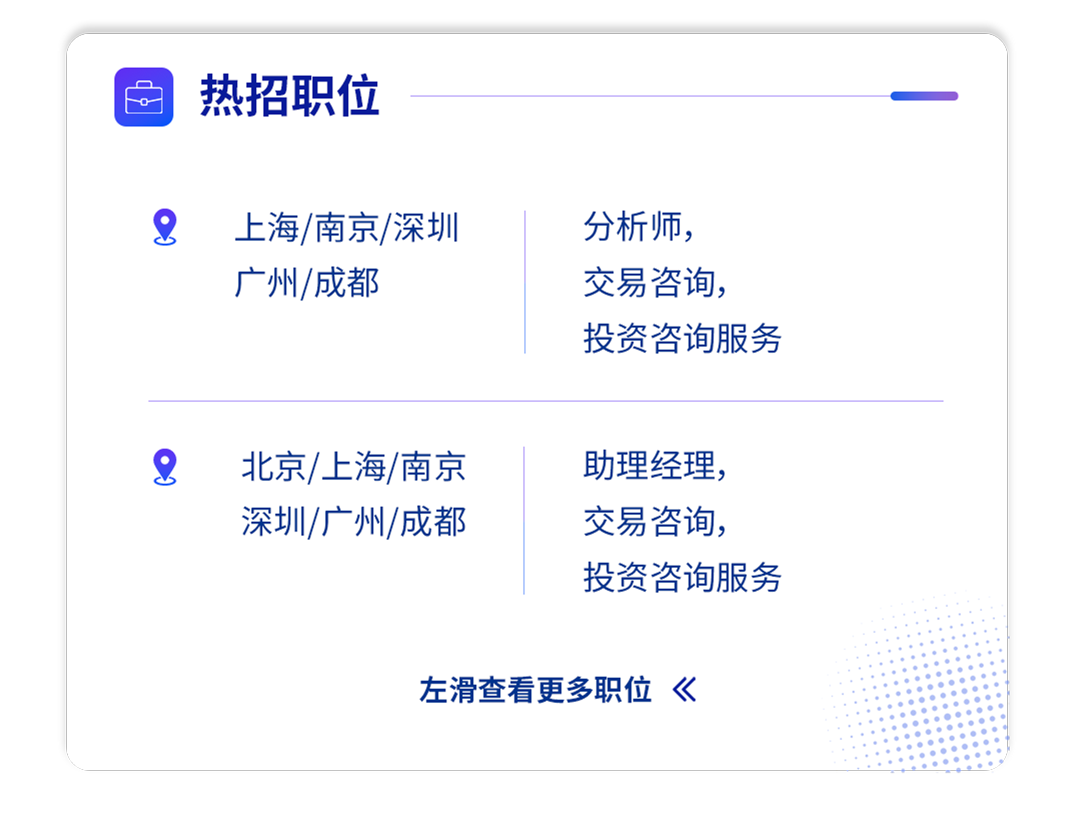 热招职位

上海/南京/深圳
广州/成都

分析师，
交易咨询，
投资咨询服务

北京/上海/南京
深圳/广州/成都

助理经理，
交易咨询，
投资咨询服务

左滑查看更多职位 «